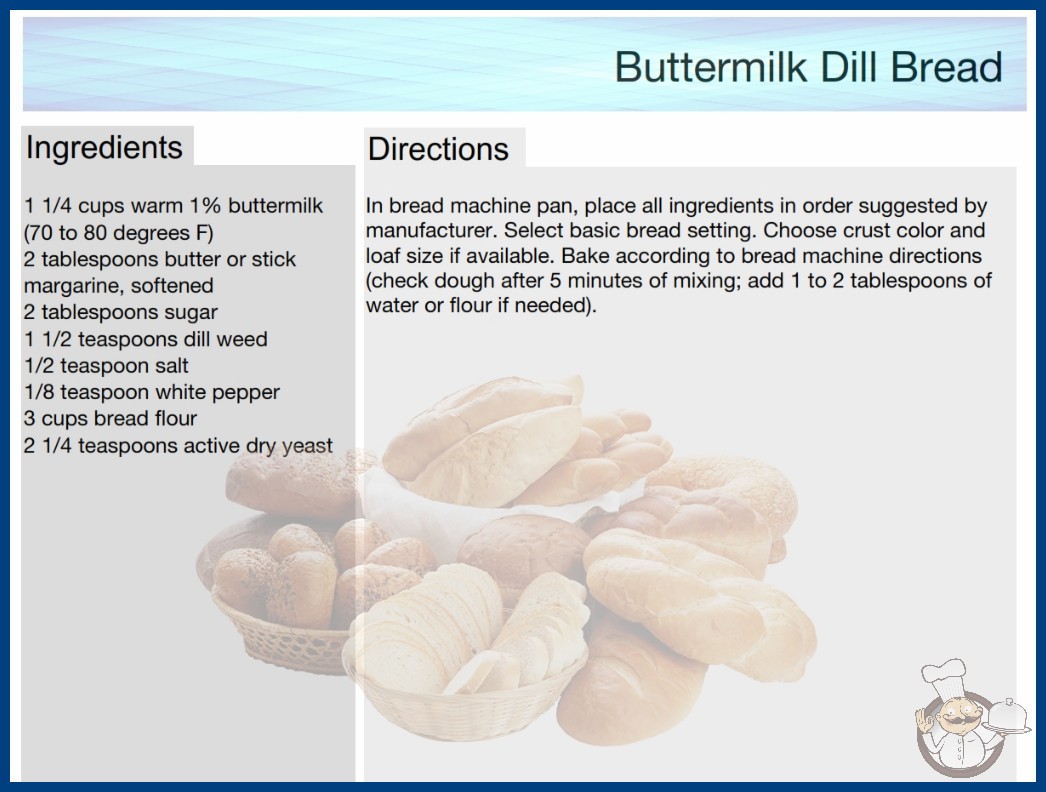 Buttermilk Dill Bread

Ingredients

1 1/4 cups warm 1% buttermilk (70 to 80 degrees F)
2 tablespoons butter or stick margarine, softened
2 tablespoons sugar
1 1/2 teaspoons dill weed
1/2 teaspoon salt
1/8 teaspoon white pepper
3 cups bread flour
2 1/4 teaspoons active dry yeast

Directions

In bread machine pan, place all ingredients in order suggested by manufacturer. Select basic bread setting. Choose crust color and loaf size if available. Bake according to bread machine directions (check dough after 5 minutes of mixing; add 1 to 2 tablespoons of water or flour if needed).